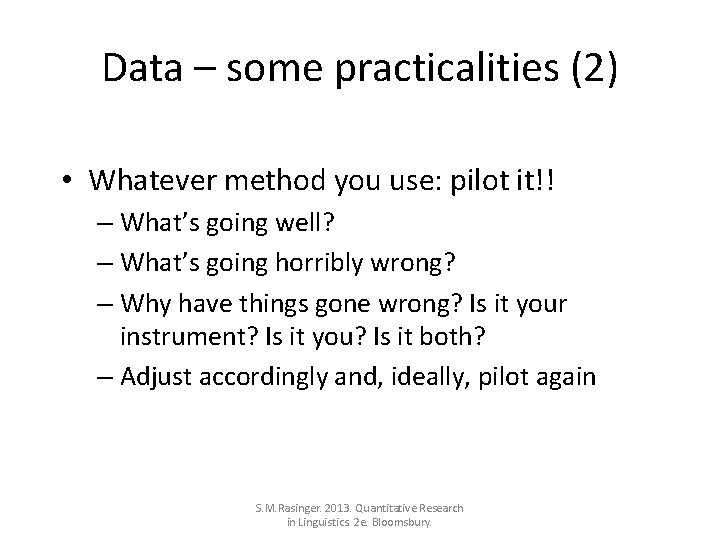 Data – some practicalities (2)

• Whatever method you use: pilot it!!
– What's going well?
– What's going horribly wrong?
– Why have things gone wrong? Is it your instrument? Is it you? Is it both?
– Adjust accordingly and, ideally, pilot again

S. M. Rasinger. 2013. Quantitative Research in Linguistics 2e. Bloomsbury.